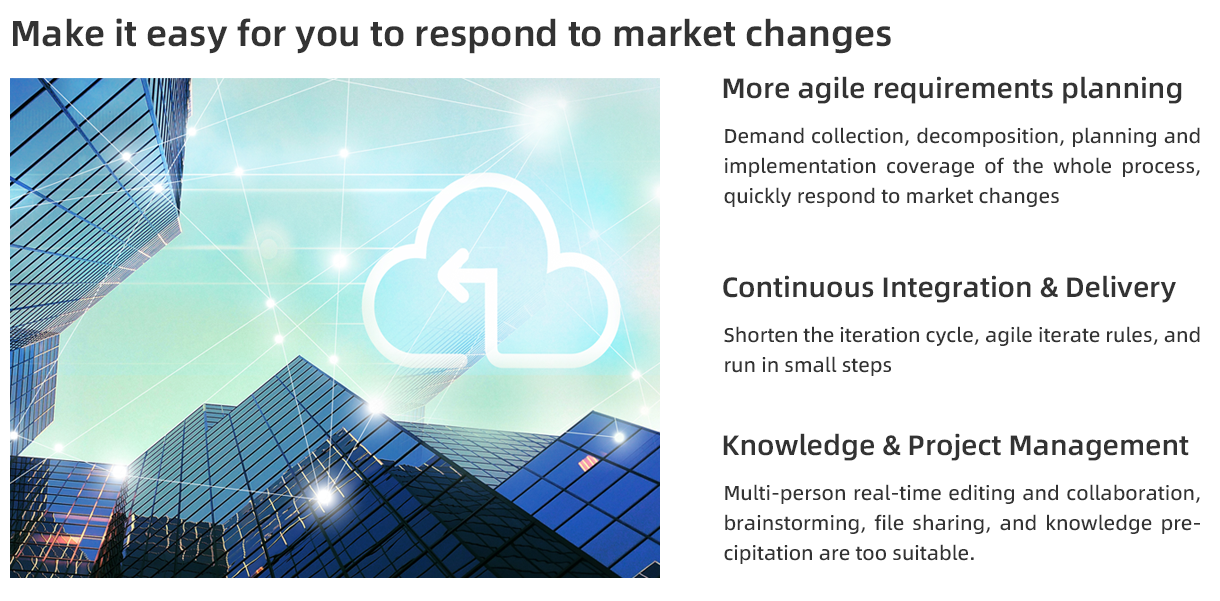 Make it easy for you to respond to market changes

More agile requirements planning

Demand collection, decomposition, planning and implementation coverage of the whole process, quickly respond to market changes

Continuous Integration & Delivery

Shorten the iteration cycle, agile iterate rules, and run in small steps

Knowledge & Project Management

Multi-person real-time editing and collaboration, brainstorming, file sharing, and knowledge precipitation are too suitable.